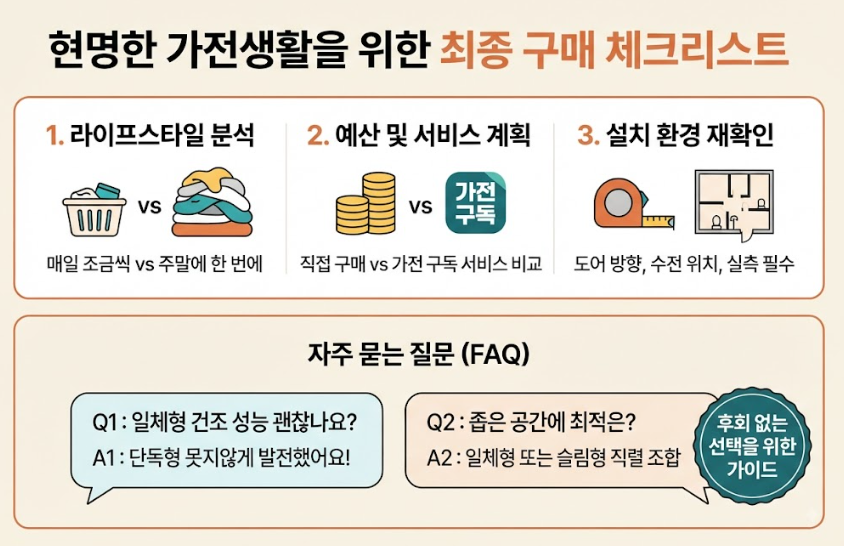 현명한 가전생활을 위한 최종 구매 체크리스트

1. 라이프스타일 분석

vs

매일 조금씩 vs 주말에 한 번에

2. 예산 및 서비스 계획

vs

가전 구독

직접 구매 vs 가전 구독 서비스 비교

3. 설치 환경 재확인

도어 방향, 수전 위치, 실측 필수

자주 묻는 질문 (FAQ)

Q1 : 일체형 건조 성능 괜찮나요?
A1 : 단독형 못지않게 발전했어요!

Q2 : 좁은 공간에 최적은?
A2 : 일체형 또는 슬림형 직렬 조합

후회 없는 선택을 위한 가이드